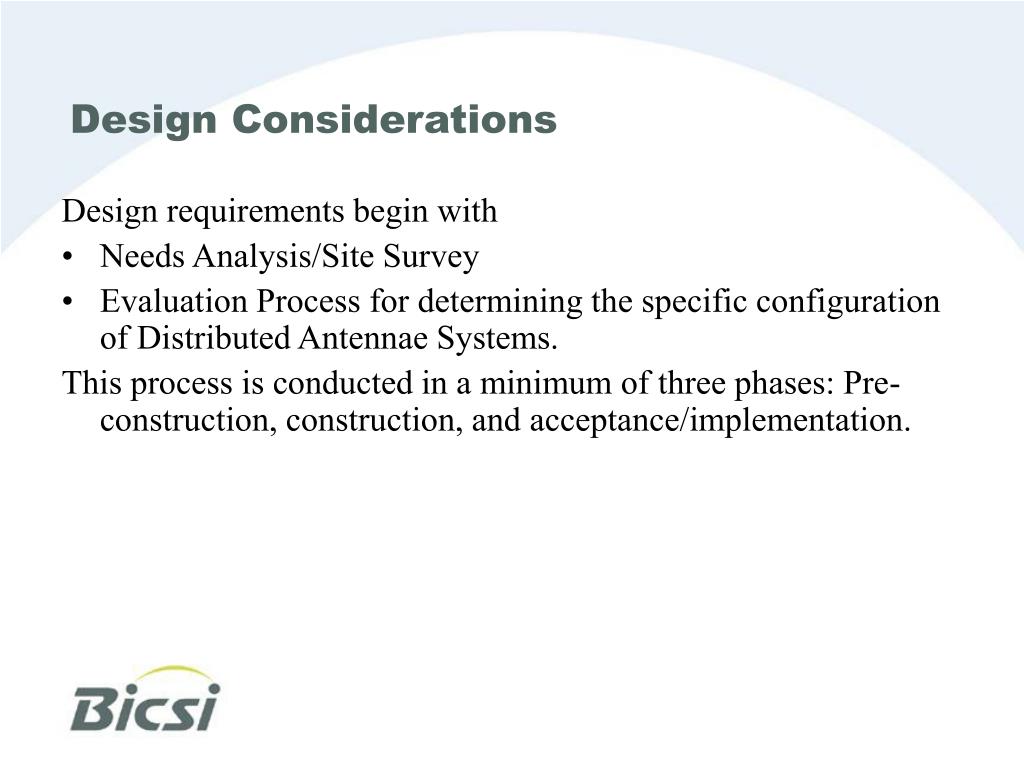 Design Considerations

Design requirements begin with

• Needs Analysis/Site Survey
• Evaluation Process for determining the specific configuration of Distributed Antennae Systems.

This process is conducted in a minimum of three phases: Pre-construction, construction, and acceptance/implementation.

Bicsi